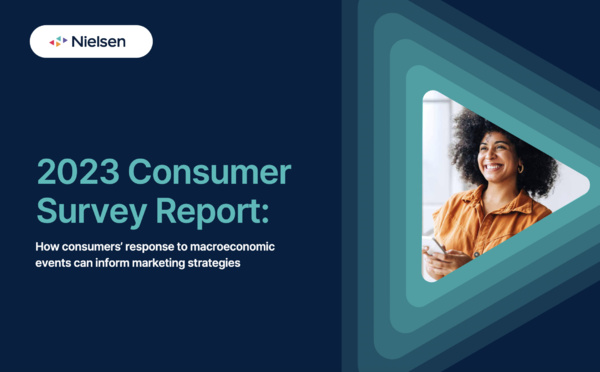 Nielsen

2023 Consumer Survey Report:

How consumers' response to macroeconomic events can inform marketing strategies